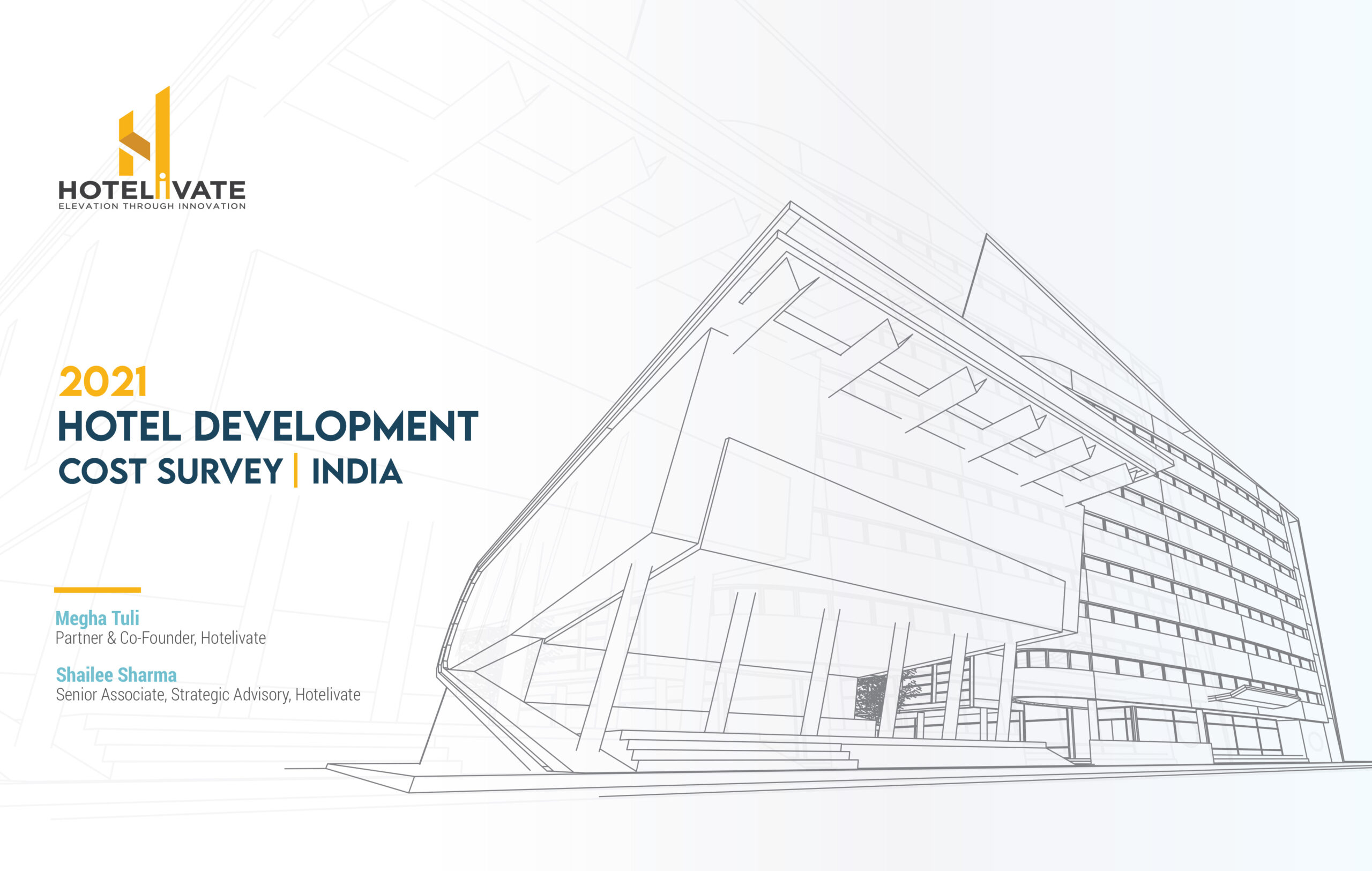 HOTELIVATE
ELEVATION THROUGH INNOVATION

2021
HOTEL DEVELOPMENT
COST SURVEY | INDIA

Megha Tuli
Partner & Co-Founder, Hotelivate

Shailee Sharma
Senior Associate, Strategic Advisory, Hotelivate